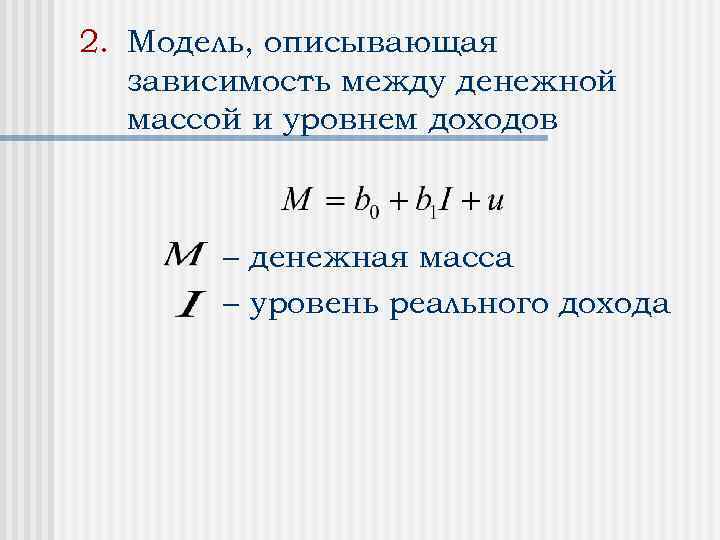 2. Модель, описывающая зависимость между денежной массой и уровнем доходов

$M = b_0 + b_1 I + u$

$M$ – денежная масса

$I$ – уровень реального дохода